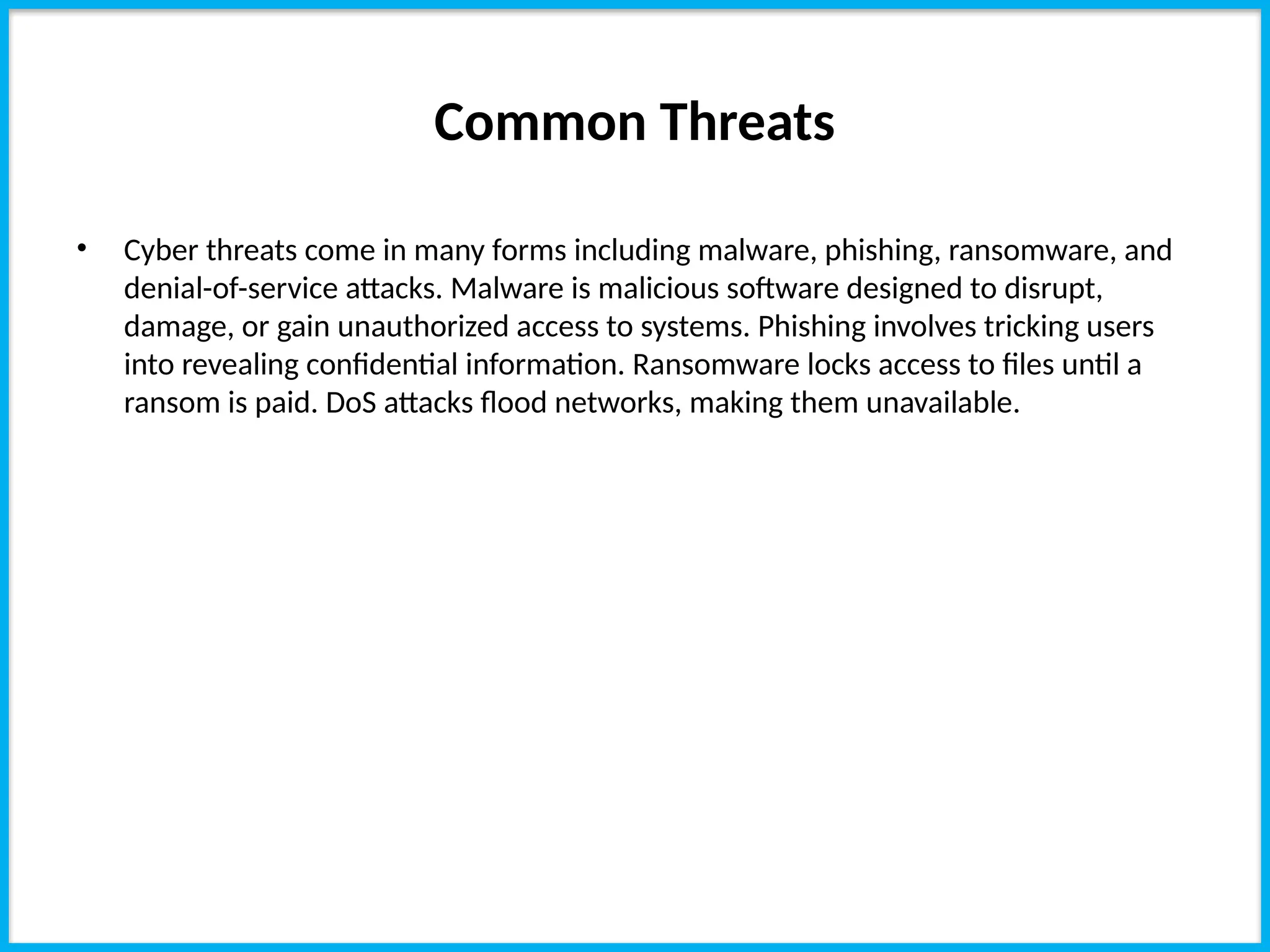 Common Threats

• Cyber threats come in many forms including malware, phishing, ransomware, and denial-of-service attacks. Malware is malicious software designed to disrupt, damage, or gain unauthorized access to systems. Phishing involves tricking users into revealing confidential information. Ransomware locks access to files until a ransom is paid. DoS attacks flood networks, making them unavailable.